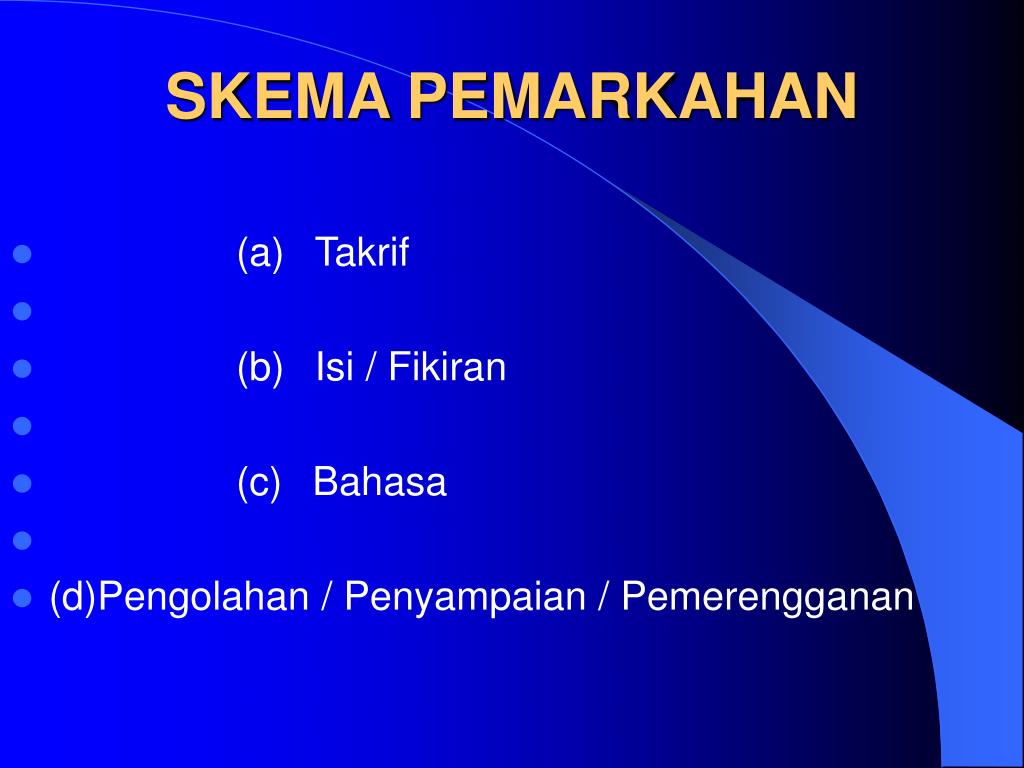 SKEMA PEMARKAHAN

(a) Takrif

(b) Isi / Fikiran

(c) Bahasa

(d)Pengolahan / Penyampaian / Pemerengganan